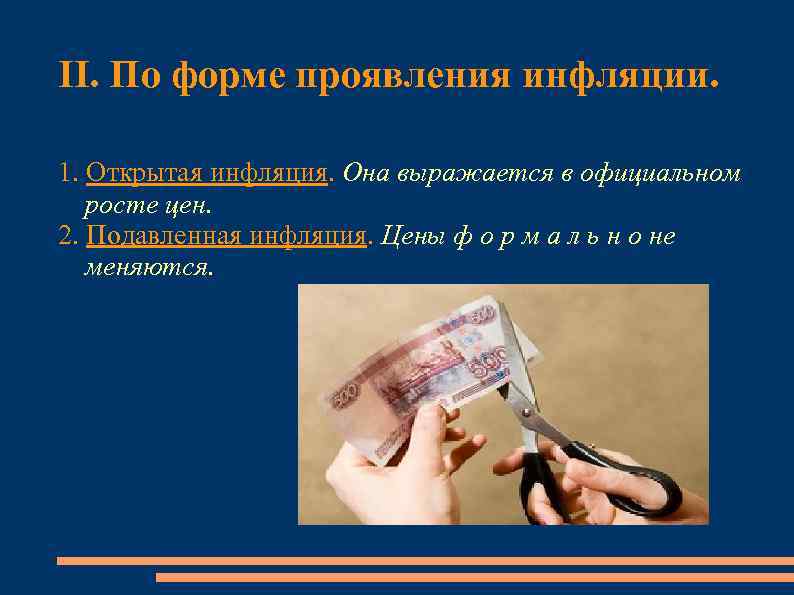 II. По форме проявления инфляции.

1. Открытая инфляция. Она выражается в официальном росте цен.
2. Подавленная инфляция. Цены ф о р м а л ь н о не меняются.

500
500
500